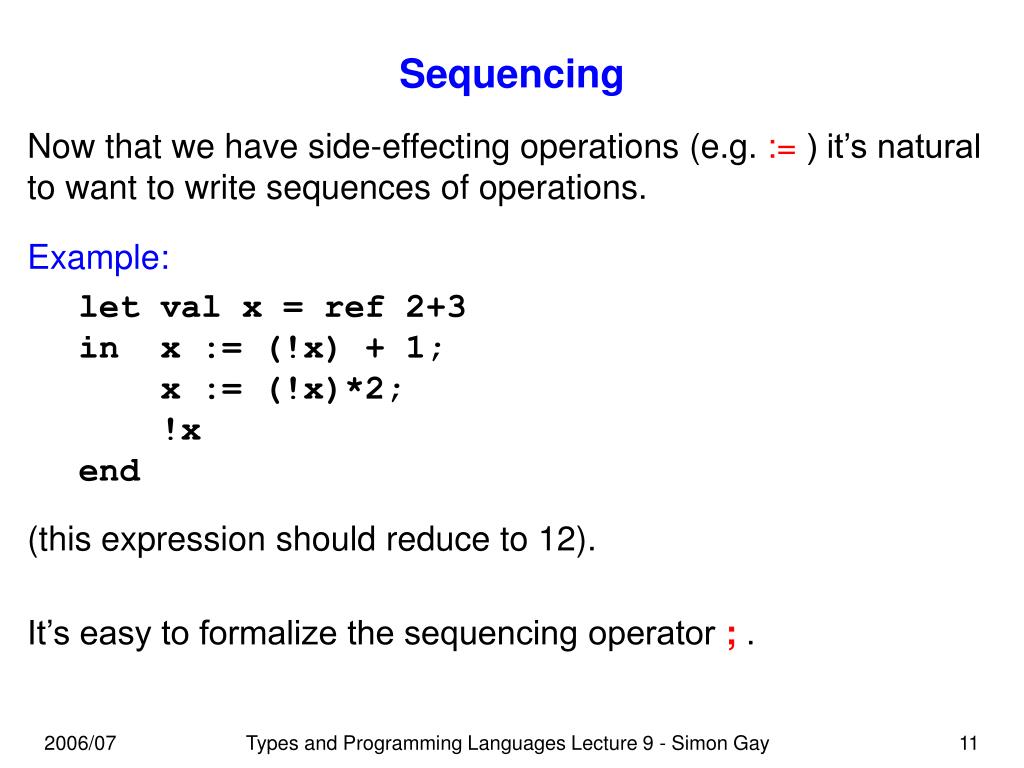 Sequencing

Now that we have side-effecting operations (e.g. := ) it's natural to want to write sequences of operations.

Example:

let val x = ref 2+3
in  x := (!x) + 1;
    x := (!x)*2;
    !x
end

(this expression should reduce to 12).

It's easy to formalize the sequencing operator ; .

2006/07

Types and Programming Languages Lecture 9 - Simon Gay

11